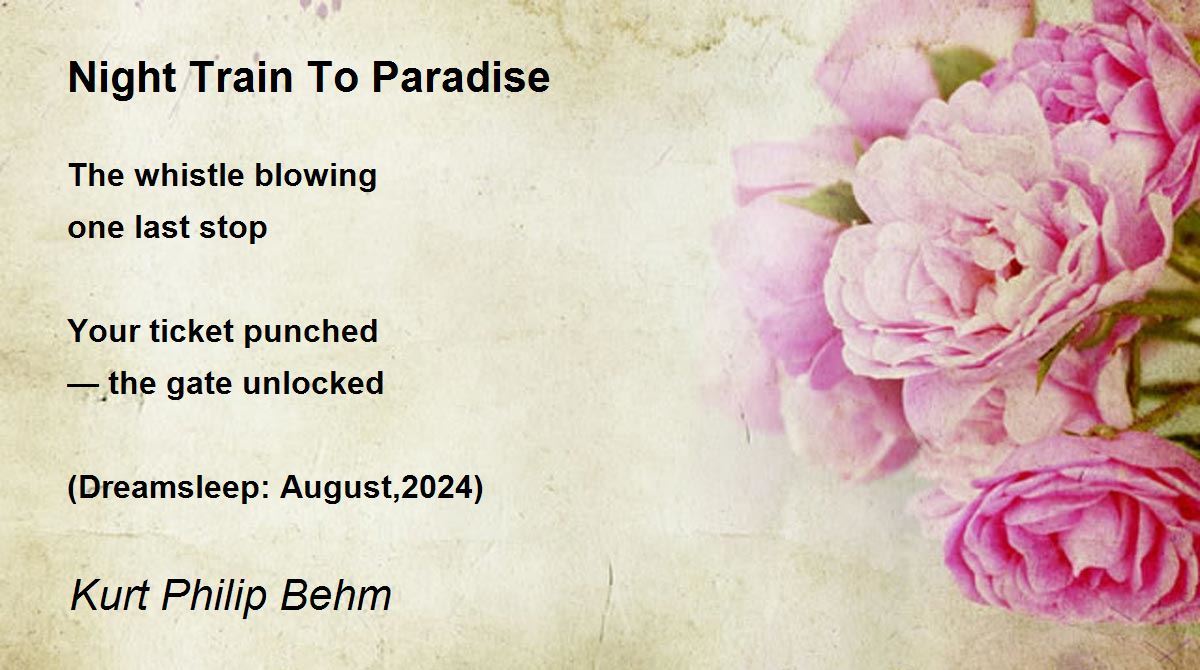 Night Train To Paradise

The whistle blowing
one last stop

Your ticket punched
— the gate unlocked

(Dreamsleep: August,2024)

Kurt Philip Behm